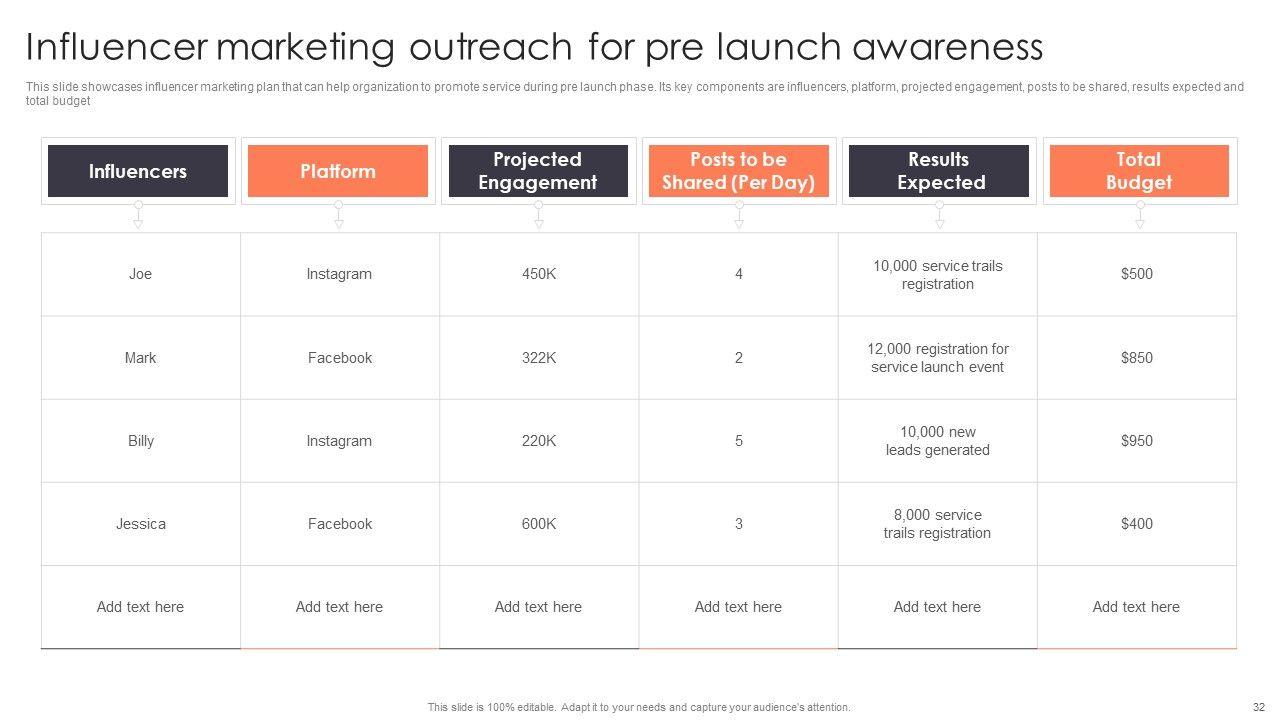 Influencer marketing outreach for pre launch awareness

This slide showcases influencer marketing plan that can help organization to promote service during pre launch phase. Its key components are influencers, platform, projected engagement, posts to be shared, results expected and total budget

| Influencers | Platform | Projected Engagement | Posts to be Shared (Per Day) | Results Expected | Total Budget |
|---|---|---|---|---|---|
| Joe | Instagram | 450K | 4 | 10,000 service trails registration | $500 |
| Mark | Facebook | 322K | 2 | 12,000 registration for service launch event | $850 |
| Billy | Instagram | 220K | 5 | 10,000 new leads generated | $950 |
| Jessica | Facebook | 600K | 3 | 8,000 service trails registration | $400 |
| Add text here | Add text here | Add text here | Add text here | Add text here | Add text here |

This slide is 100% editable. Adapt it to your needs and capture your audience's attention.

32